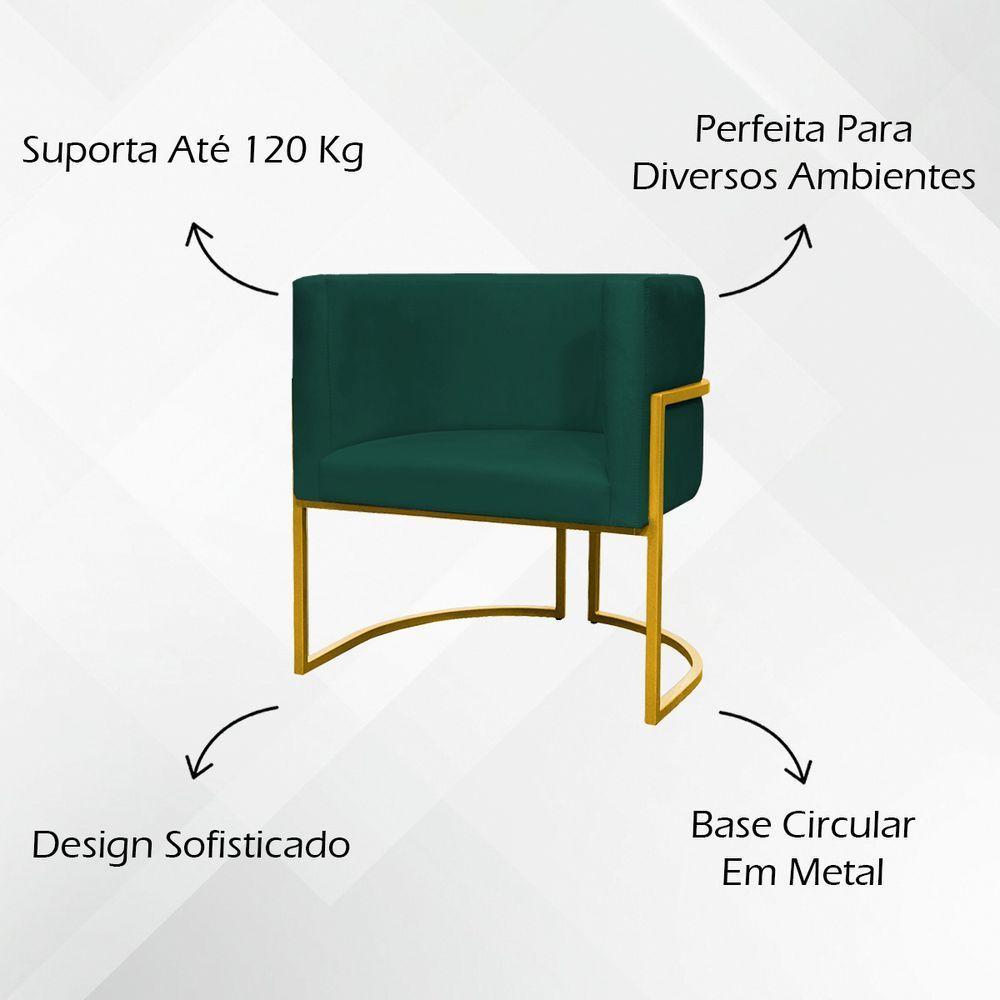 Suporta Até 120 Kg

Perfeita Para
Diversos Ambientes

Design Sofisticado

Base Circular
Em Metal